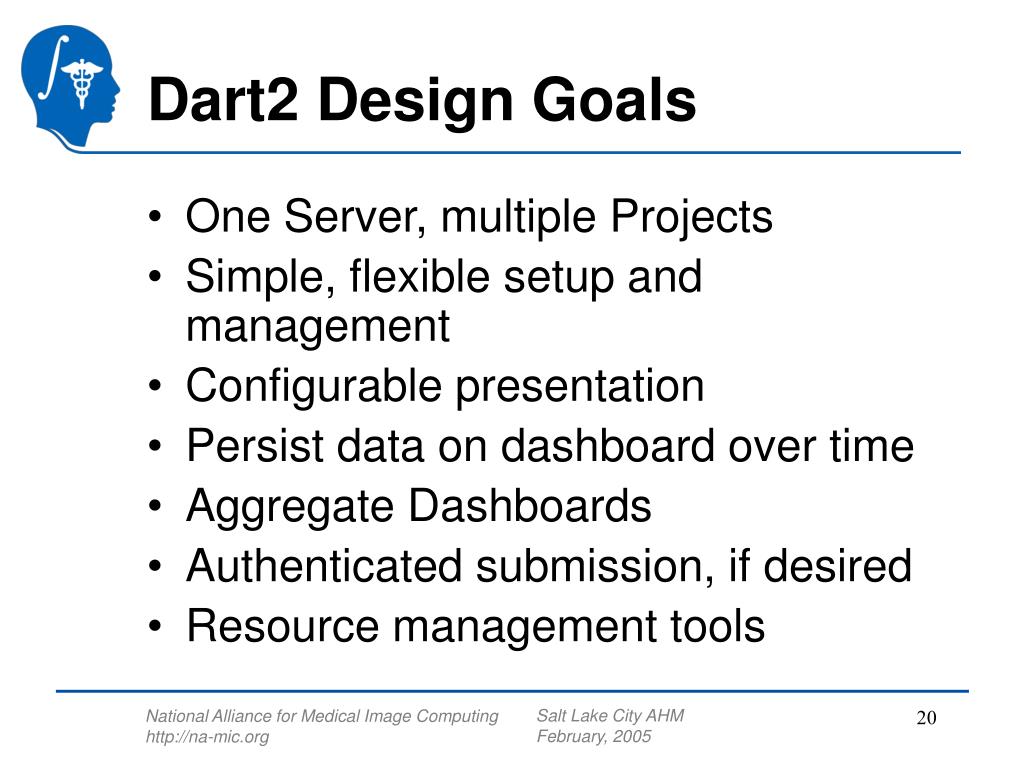 Dart2 Design Goals

• One Server, multiple Projects
• Simple, flexible setup and management
• Configurable presentation
• Persist data on dashboard over time
• Aggregate Dashboards
• Authenticated submission, if desired
• Resource management tools

National Alliance for Medical Image Computing
http://na-mic.org

Salt Lake City AHM
February, 2005

20